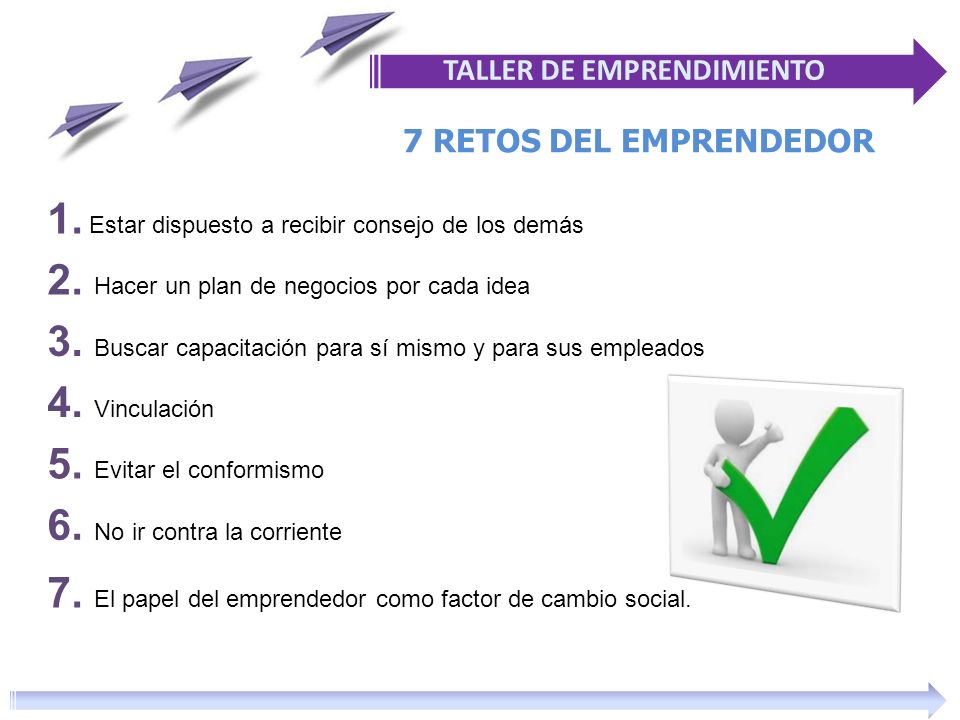 TALLER DE EMPRENDIMIENTO

7 RETOS DEL EMPRENDEDOR

1. Estar dispuesto a recibir consejo de los demás

2. Hacer un plan de negocios por cada idea

3. Buscar capacitación para sí mismo y para sus empleados

4. Vinculación

5. Evitar el conformismo

6. No ir contra la corriente

7. El papel del emprendedor como factor de cambio social.